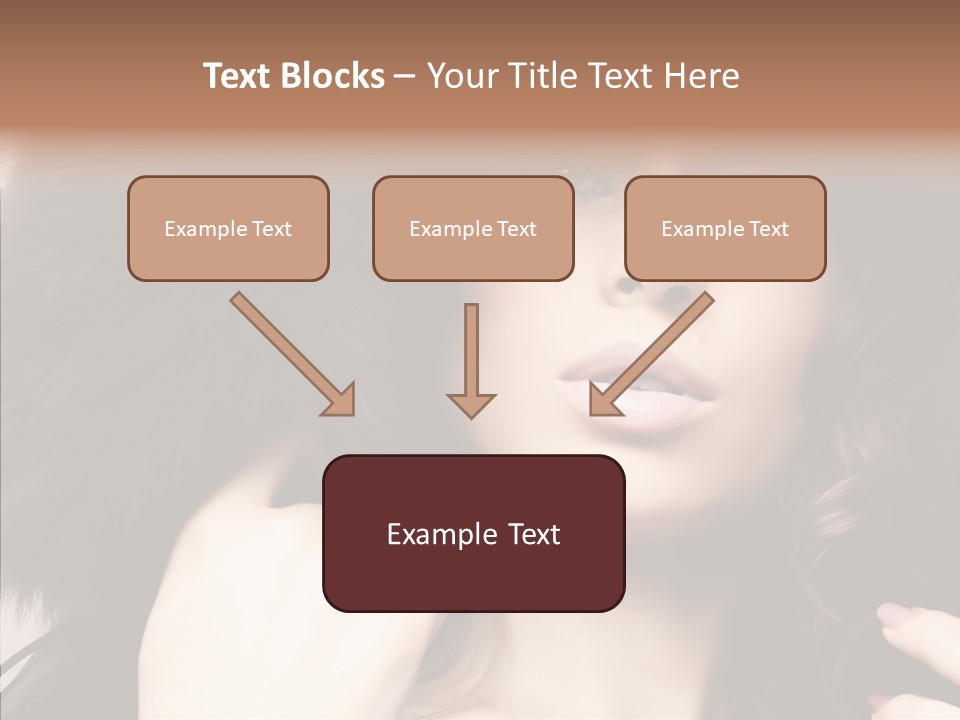 Text Blocks – Your Title Text Here

Example Text

Example Text

Example Text

Example Text